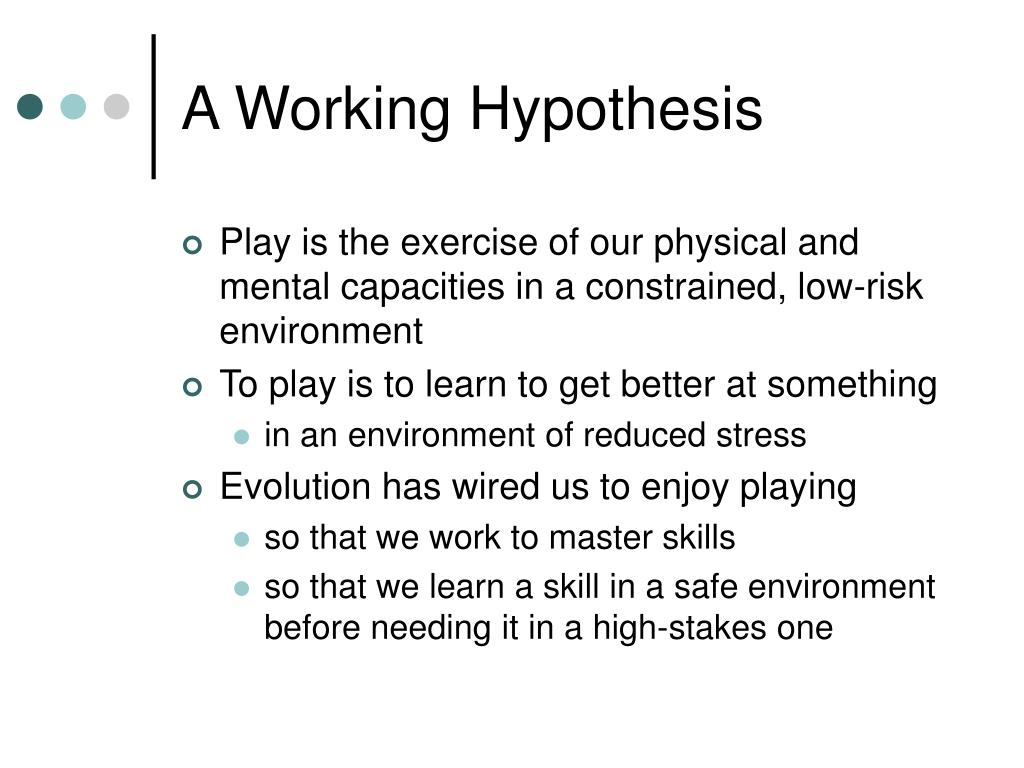 A Working Hypothesis

Play is the exercise of our physical and mental capacities in a constrained, low-risk environment

To play is to learn to get better at something

in an environment of reduced stress

Evolution has wired us to enjoy playing

so that we work to master skills

so that we learn a skill in a safe environment before needing it in a high-stakes one